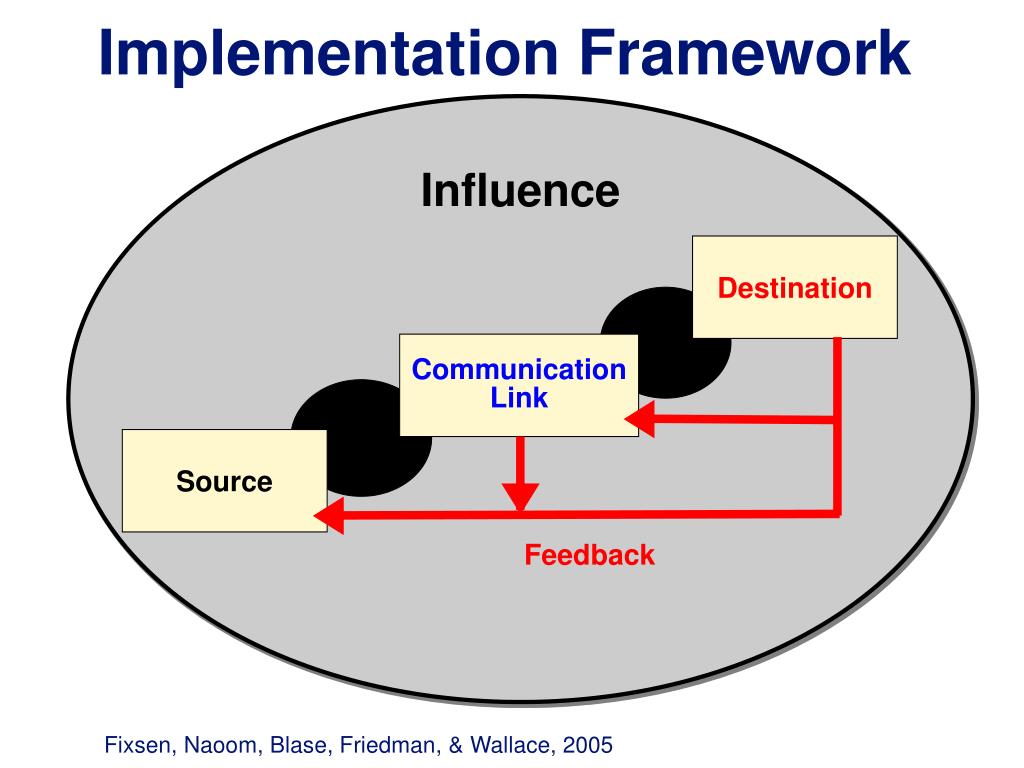 Implementation Framework

Influence

Destination

Communication Link

Source

Feedback

Fixsen, Naoom, Blase, Friedman, & Wallace, 2005